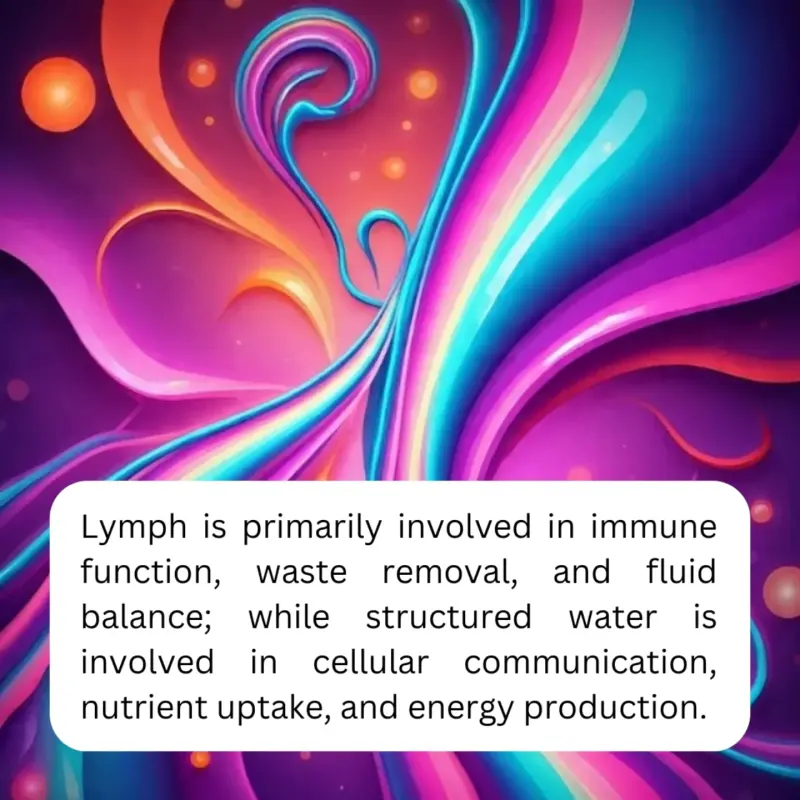 Lymph is primarily involved in immune function, waste removal, and fluid balance; while structured water is involved in cellular communication, nutrient uptake, and energy production.